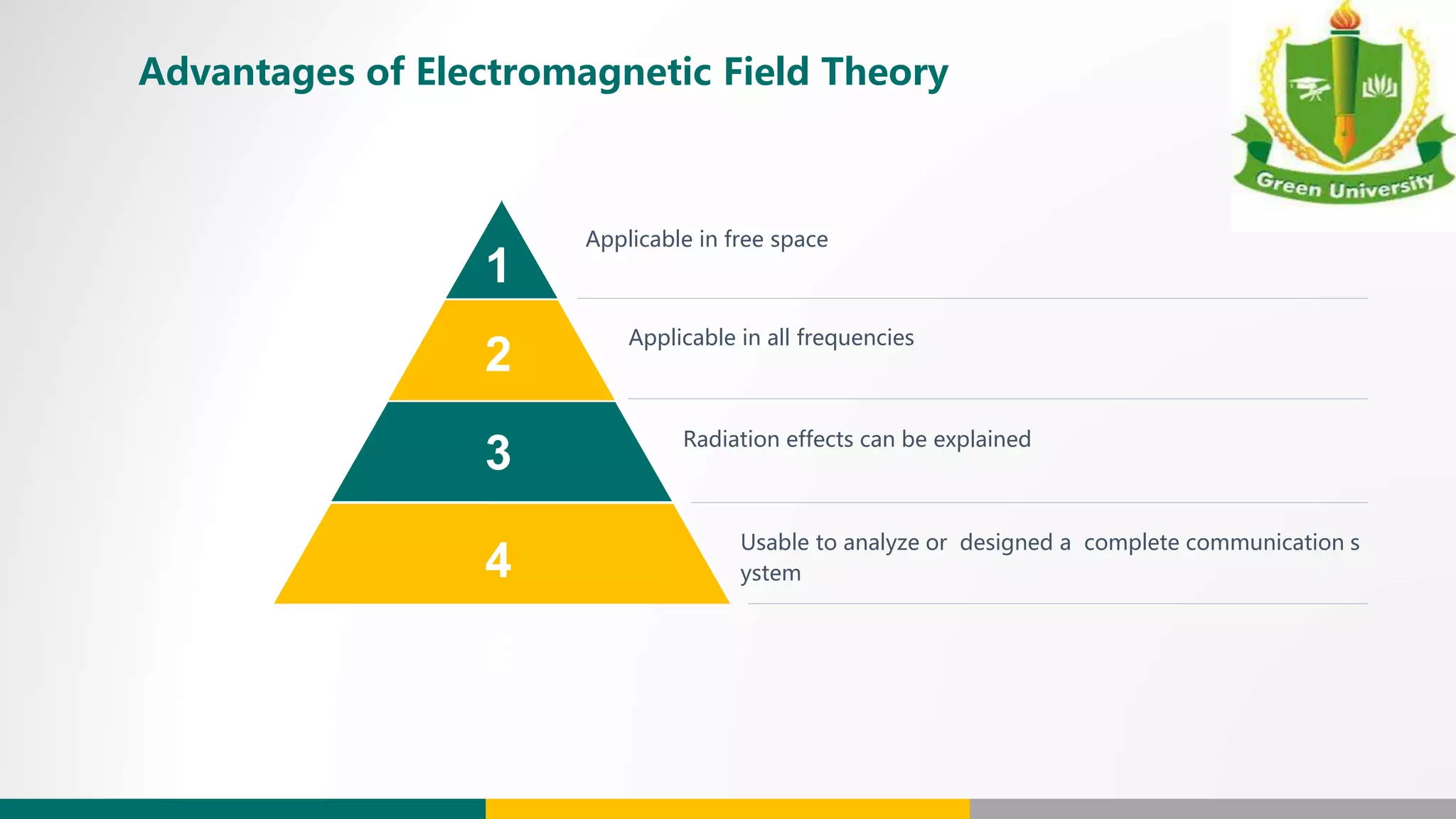 Advantages of Electromagnetic Field Theory

Green University

1

Applicable in free space

2

Applicable in all frequencies

3

Radiation effects can be explained

4

Usable to analyze or designed a complete communication s ystem